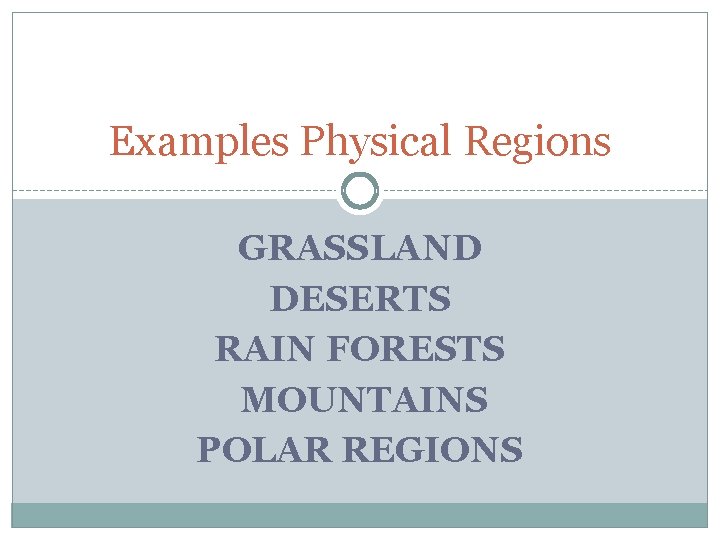 Examples Physical Regions

GRASSLAND
DESERTS
RAIN FORESTS
MOUNTAINS
POLAR REGIONS